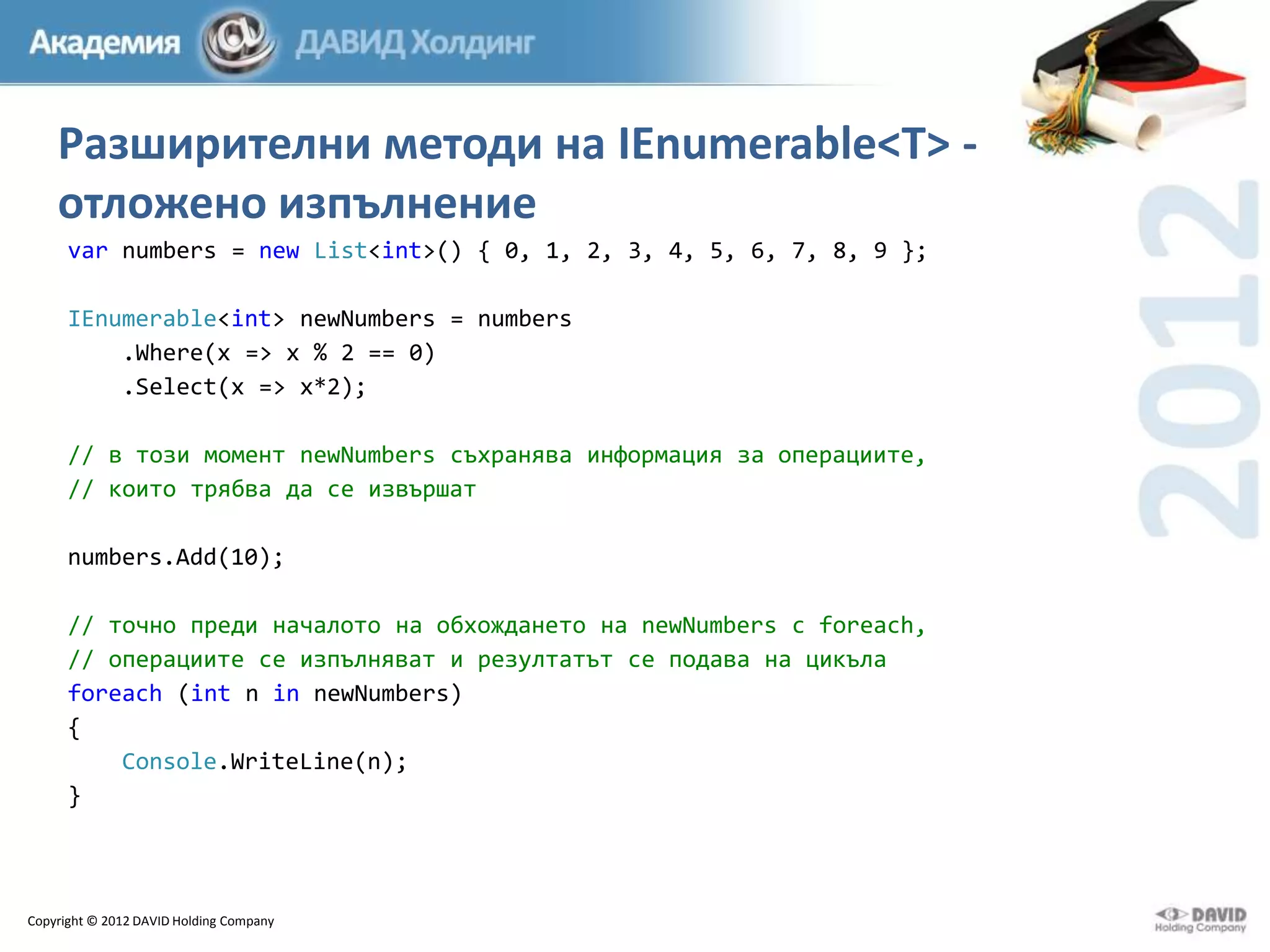 Академия ДАВИД Холдинг

2012

Разширителни методи на IEnumerable<T> - отложено изпълнение

var numbers = new List<int>() { 0, 1, 2, 3, 4, 5, 6, 7, 8, 9 };

IEnumerable<int> newNumbers = numbers
    .Where(x => x % 2 == 0)
    .Select(x => x*2);

// в този момент newNumbers съхранява информация за операциите,
// които трябва да се извършат

numbers.Add(10);

// точно преди началото на обхождането на newNumbers с foreach,
// операциите се изпълняват и резултатът се подава на цикъла
foreach (int n in newNumbers)
{
    Console.WriteLine(n);
}

Copyright © 2012 DAVID Holding Company

DAVID Holding Company